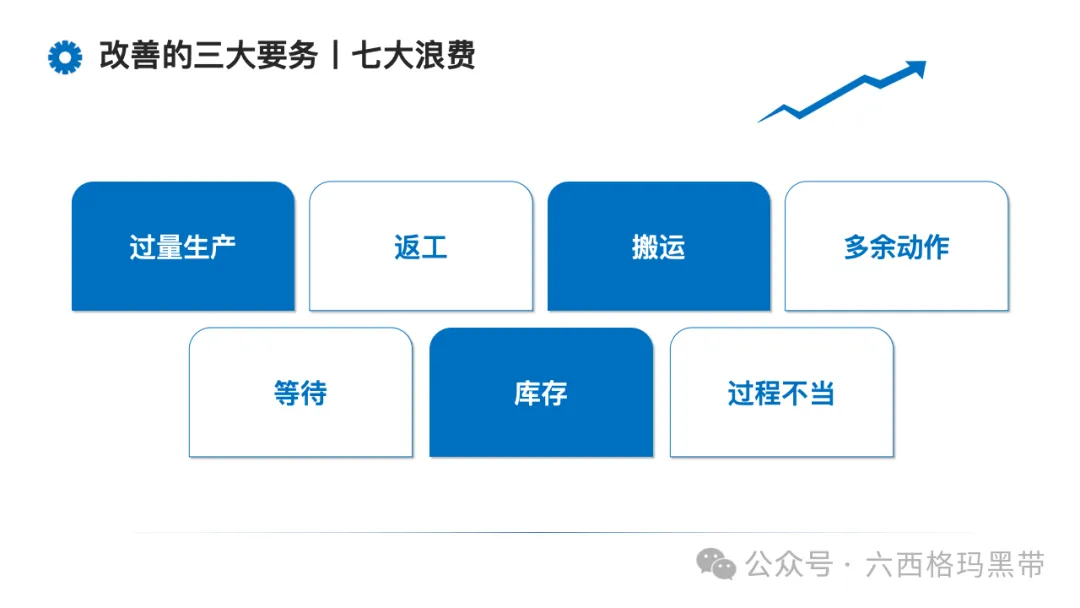 改善的三大要务丨七大浪费

过量生产

返工

搬运

多余动作

等待

库存

过程不当

公众号 · 六西格玛黑带